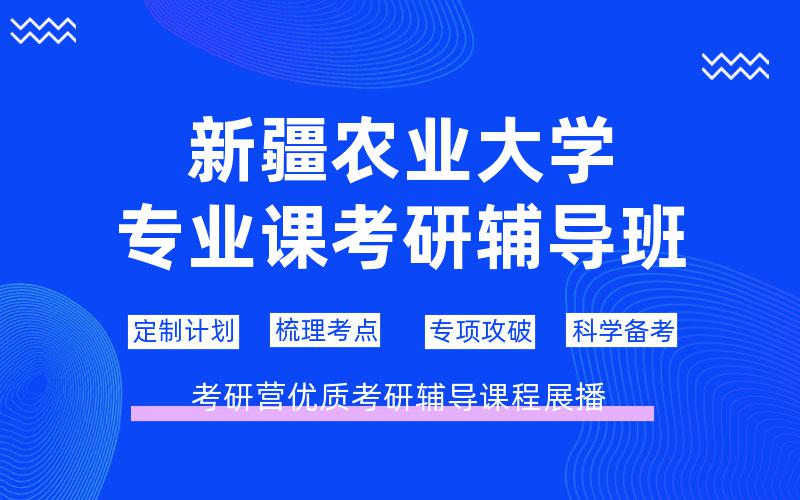 新疆农业大学
专业课考研辅导班

定制计划　梳理考点　专项攻破　科学备考

考研营优质考研辅导课程展播